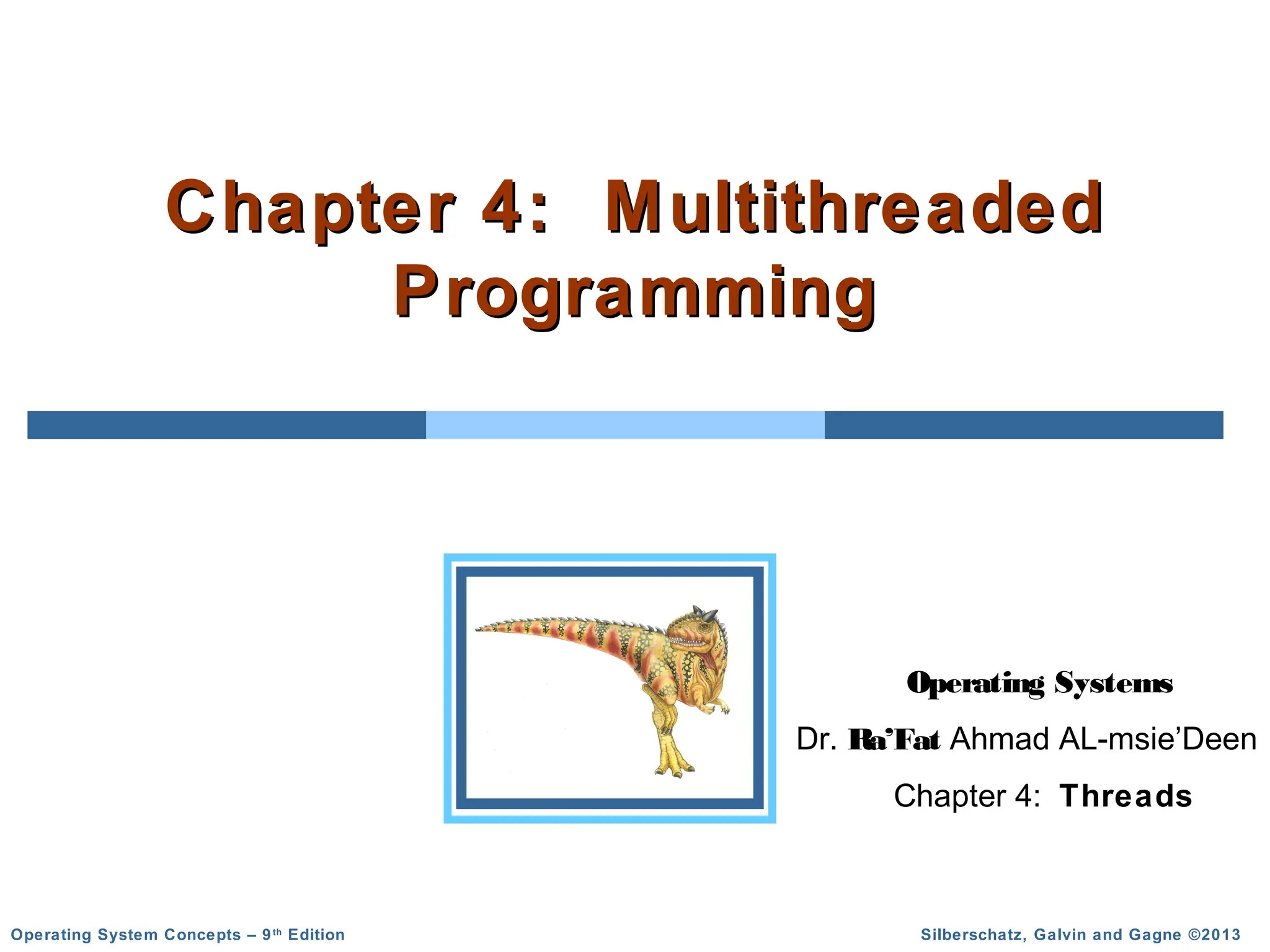 Chapter 4: Multithreaded Programming

Operating Systems

Dr. Ra'Fat Ahmad AL-msie'Deen

Chapter 4: Threads

Operating System Concepts – 9th Edition

Silberschatz, Galvin and Gagne ©2013